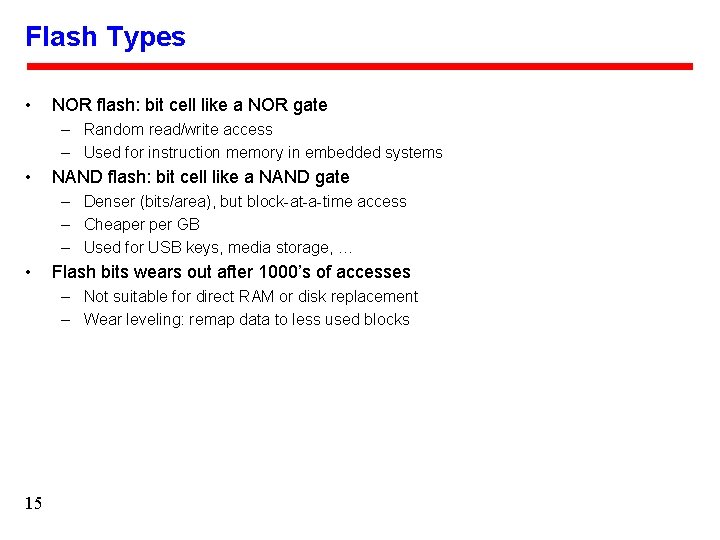 Flash Types

• NOR flash: bit cell like a NOR gate
– Random read/write access
– Used for instruction memory in embedded systems
• NAND flash: bit cell like a NAND gate
– Denser (bits/area), but block-at-a-time access
– Cheaper per GB
– Used for USB keys, media storage, …
• Flash bits wears out after 1000's of accesses
– Not suitable for direct RAM or disk replacement
– Wear leveling: remap data to less used blocks

15